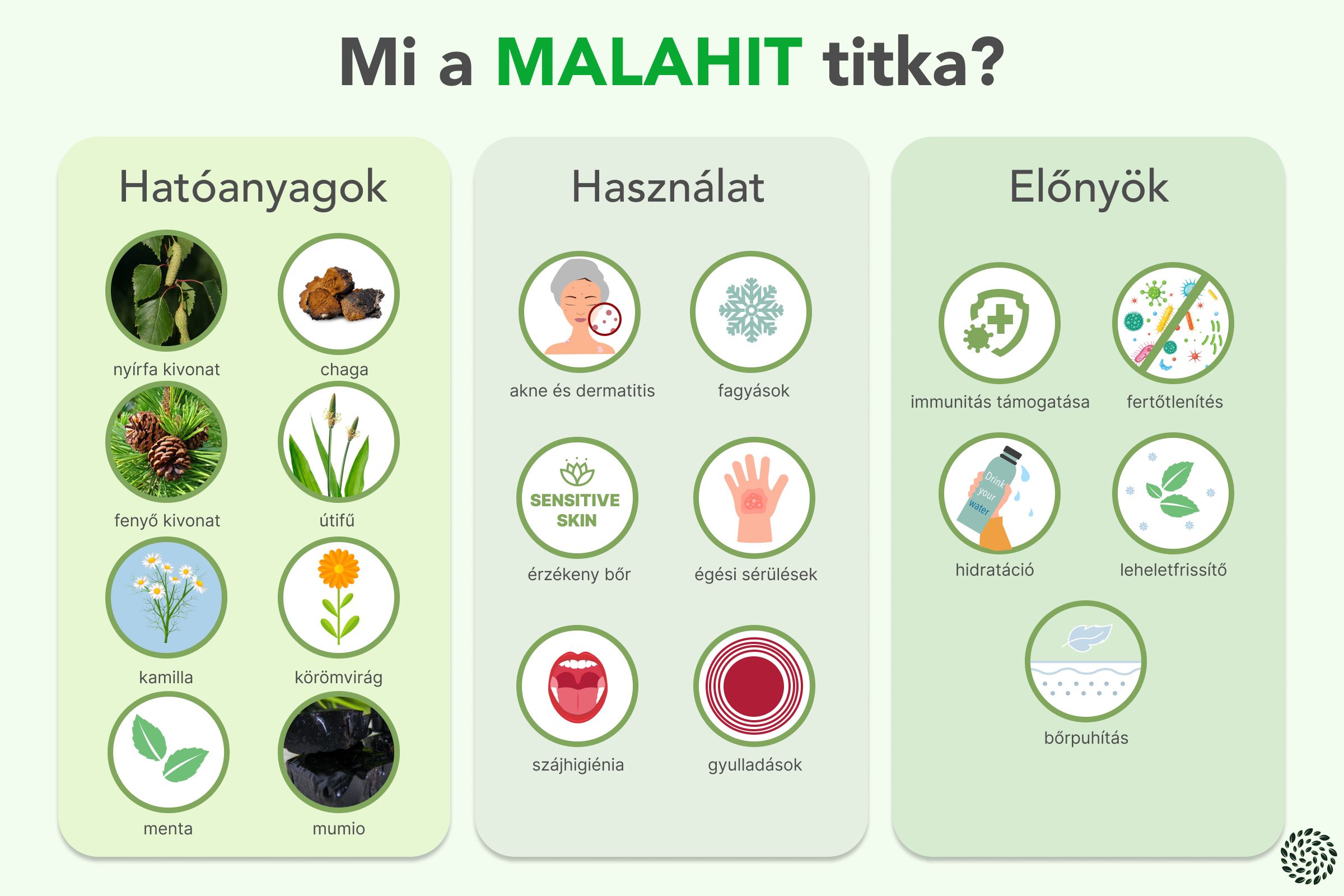 Mi a MALAHIT titka?

Hatóanyagok

nyírfa kivonat

chaga

fenyő kivonat

útifű

kamilla

körömvirág

menta

mumio

Használat

akne és dermatitis

fagyások

SENSITIVE SKIN

érzékeny bőr

égési sérülések

szájhigiénia

gyulladások

Előnyök

immunitás támogatása

fertőtlenítés

Drink your water

hidratáció

leheletfrissítő

bőrpuhítás